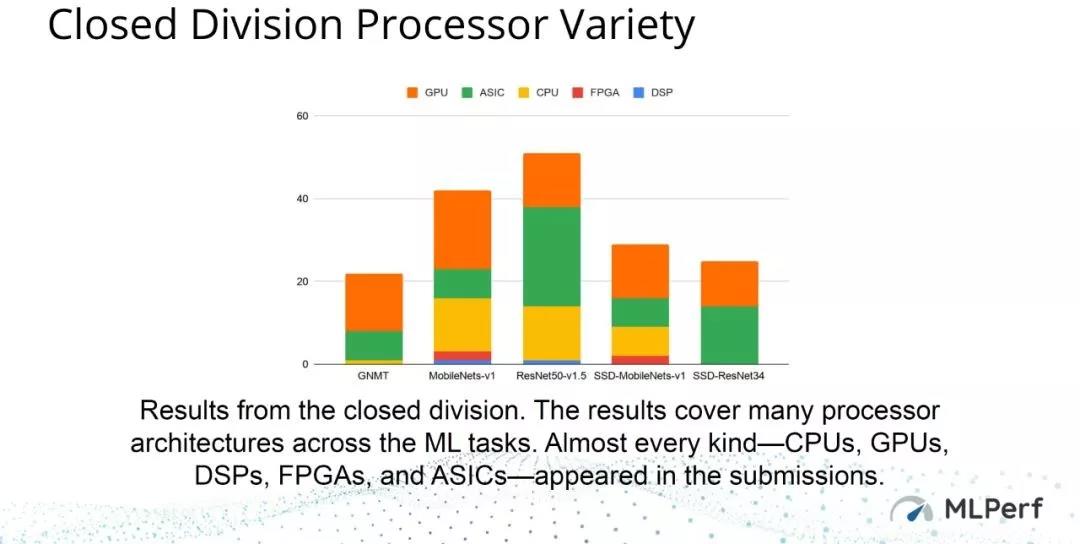 Closed Division Processor Variety

GPU ASIC CPU FPGA DSP

60

40

20

0

GNMT MobileNets-v1 ResNet50-v1.5 SSD-MobileNets-v1 SSD-ResNet34

Results from the closed division. The results cover many processor architectures across the ML tasks. Almost every kind—CPUs, GPUs, DSPs, FPGAs, and ASICs—appeared in the submissions.

MLPerf